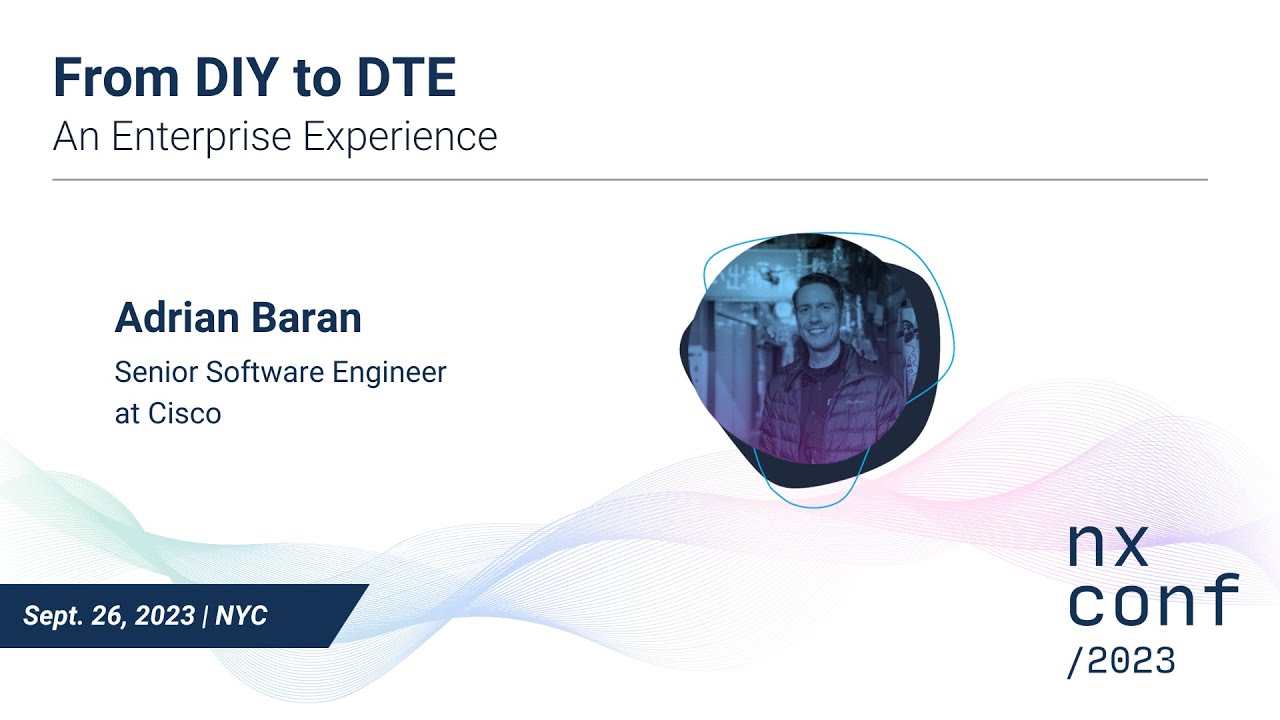 From DIY to DTE
An Enterprise Experience

Adrian Baran
Senior Software Engineer at Cisco

Sept. 26, 2023 | NYC

nx
conf
/2023